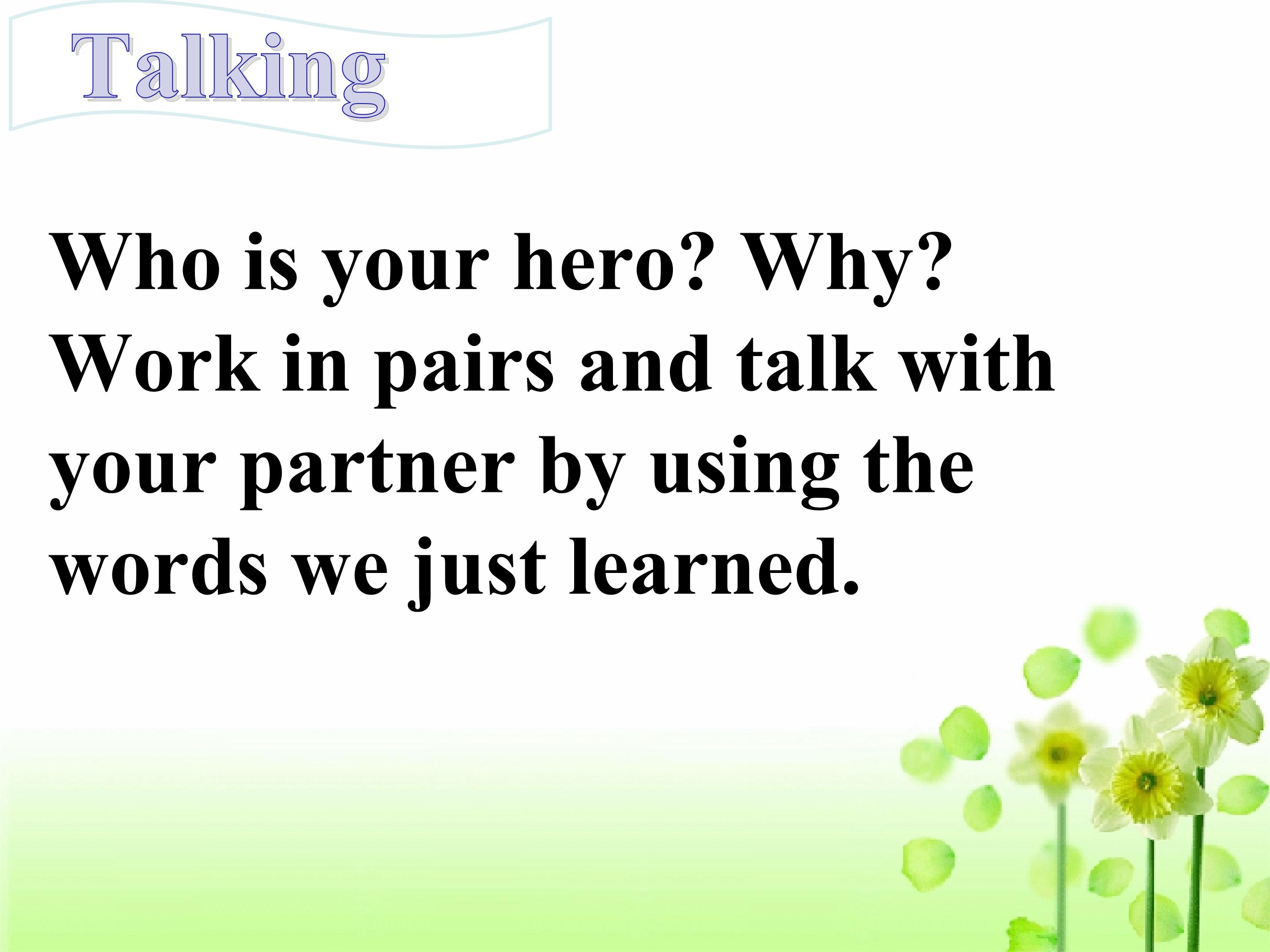 Talking

Who is your hero? Why? Work in pairs and talk with your partner by using the words we just learned.